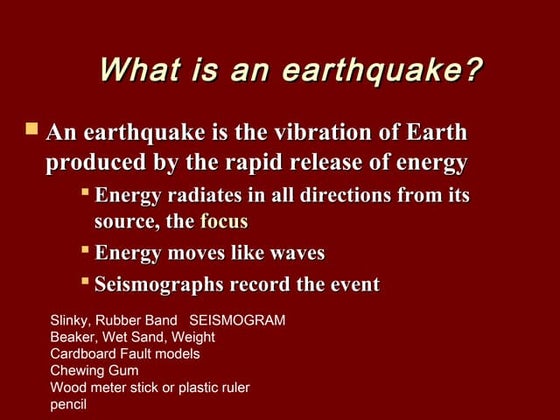 What is an earthquake?

An earthquake is the vibration of Earth produced by the rapid release of energy

Energy radiates in all directions from its source, the focus

Energy moves like waves

Seismographs record the event

Slinky, Rubber Band SEISMOGRAM
Beaker, Wet Sand, Weight
Cardboard Fault models
Chewing Gum
Wood meter stick or plastic ruler
pencil